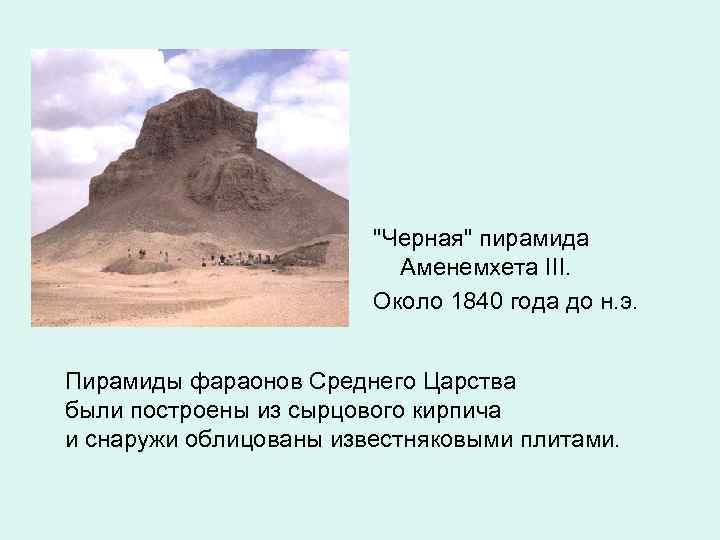 "Черная" пирамида
Аменемхета III.
Около 1840 года до н.э.

Пирамиды фараонов Среднего Царства
были построены из сырцового кирпича
и снаружи облицованы известняковыми плитами.